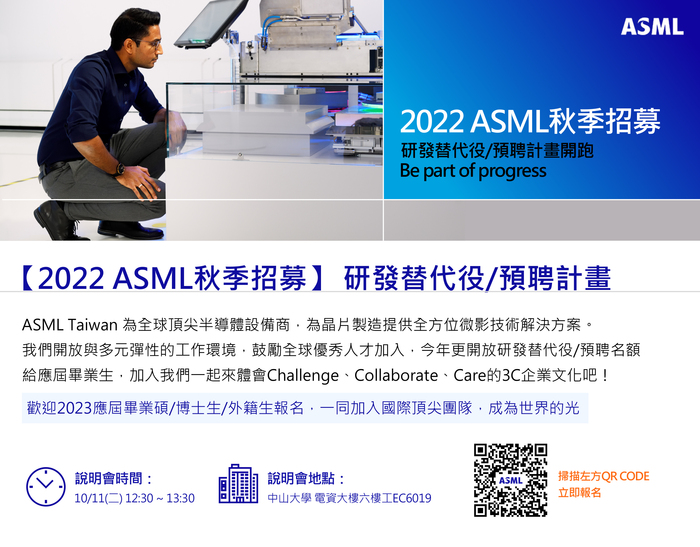 ASML

2022 ASML秋季招募
研發替代役/預聘計畫開跑
Be part of progress

【2022 ASML秋季招募】 研發替代役/預聘計畫

ASML Taiwan 為全球頂尖半導體設備商，為晶片製造提供全方位微影技術解決方案。
我們開放與多元彈性的工作環境，鼓勵全球優秀人才加入，今年更開放研發替代役/預聘名額給應屆畢業生，加入我們一起來體會Challenge、Collaborate、Care的3C企業文化吧！

歡迎2023應屆畢業碩/博士生/外籍生報名，一同加入國際頂尖團隊，成為世界的光

說明會時間：
10/11(二) 12:30 ~ 13:30

說明會地點：
中山大學 電資大樓六樓工EC6019

ASML

掃描左方QR CODE
立即報名